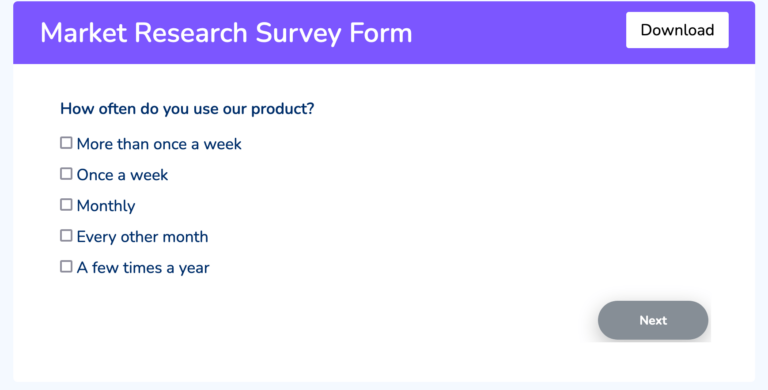 Market Research Survey Form

Download

How often do you use our product?

☐ More than once a week

☐ Once a week

☐ Monthly

☐ Every other month

☐ A few times a year

Next